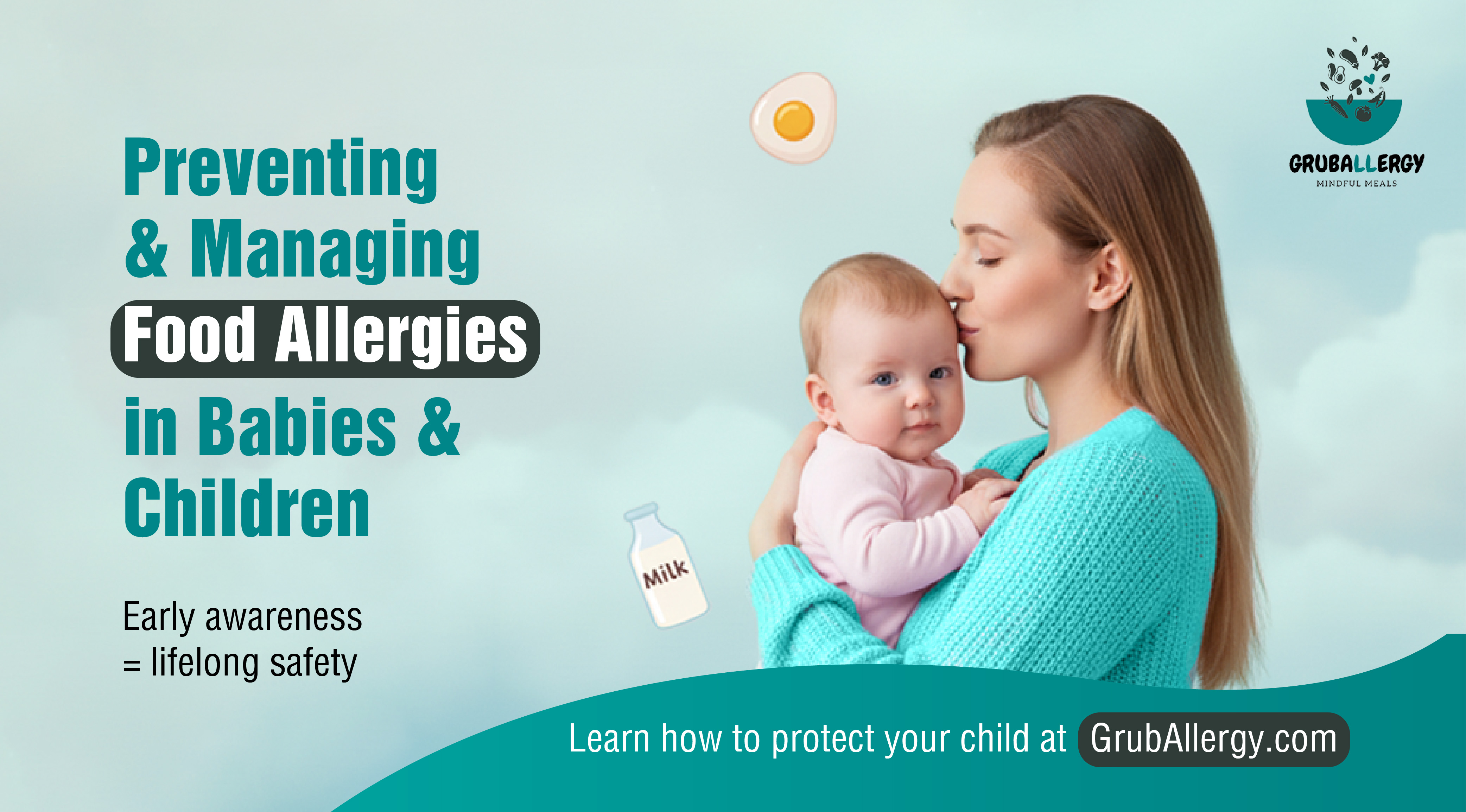 Preventing & Managing Food Allergies in Babies & Children

Early awareness = lifelong safety

Milk

GRUBALLERGY
MINDFUL MEALS

Learn how to protect your child at GrubAllergy.com